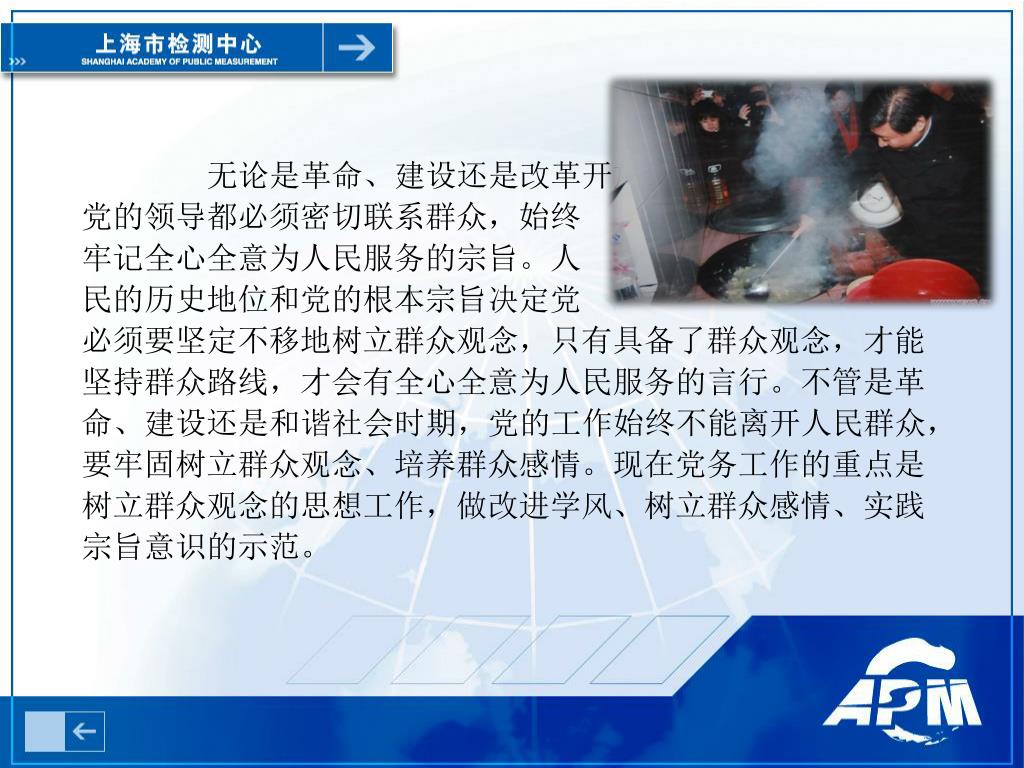 上海市检测中心
SHANGHAI ACADEMY OF PUBLIC MEASUREMENT

无论是革命、建设还是改革开党的领导都必须密切联系群众，始终牢记全心全意为人民服务的宗旨。人民的历史地位和党的根本宗旨决定党必须要坚定不移地树立群众观念，只有具备了群众观念，才能坚持群众路线，才会有全心全意为人民服务的言行。不管是革命、建设还是和谐社会时期，党的工作始终不能离开人民群众，要牢固树立群众观念、培养群众感情。现在党务工作的重点是树立群众观念的思想工作，做改进学风、树立群众感情、实践宗旨意识的示范。

APM